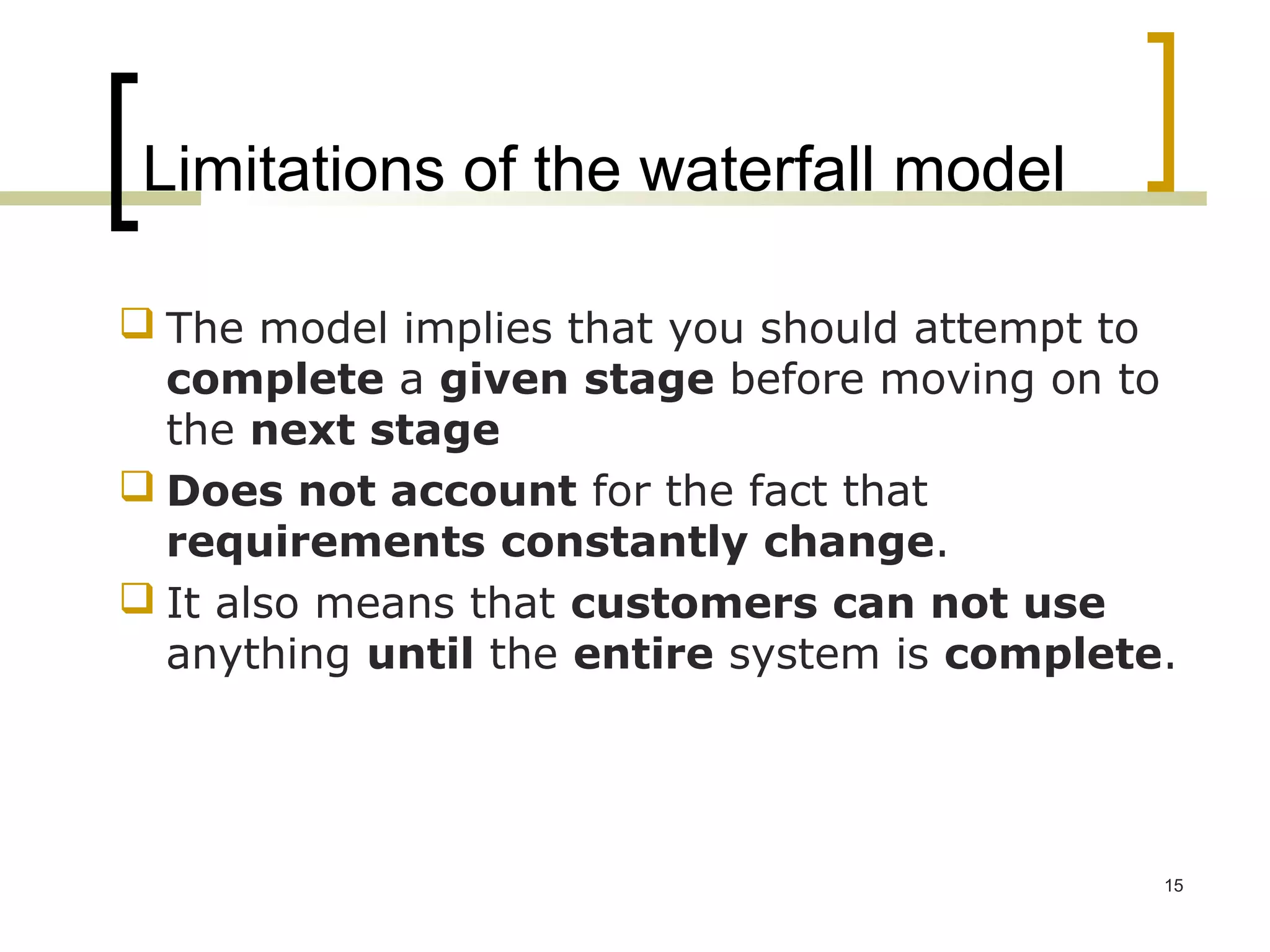 Limitations of the waterfall model

The model implies that you should attempt to complete a given stage before moving on to the next stage

Does not account for the fact that requirements constantly change.

It also means that customers can not use anything until the entire system is complete.

15